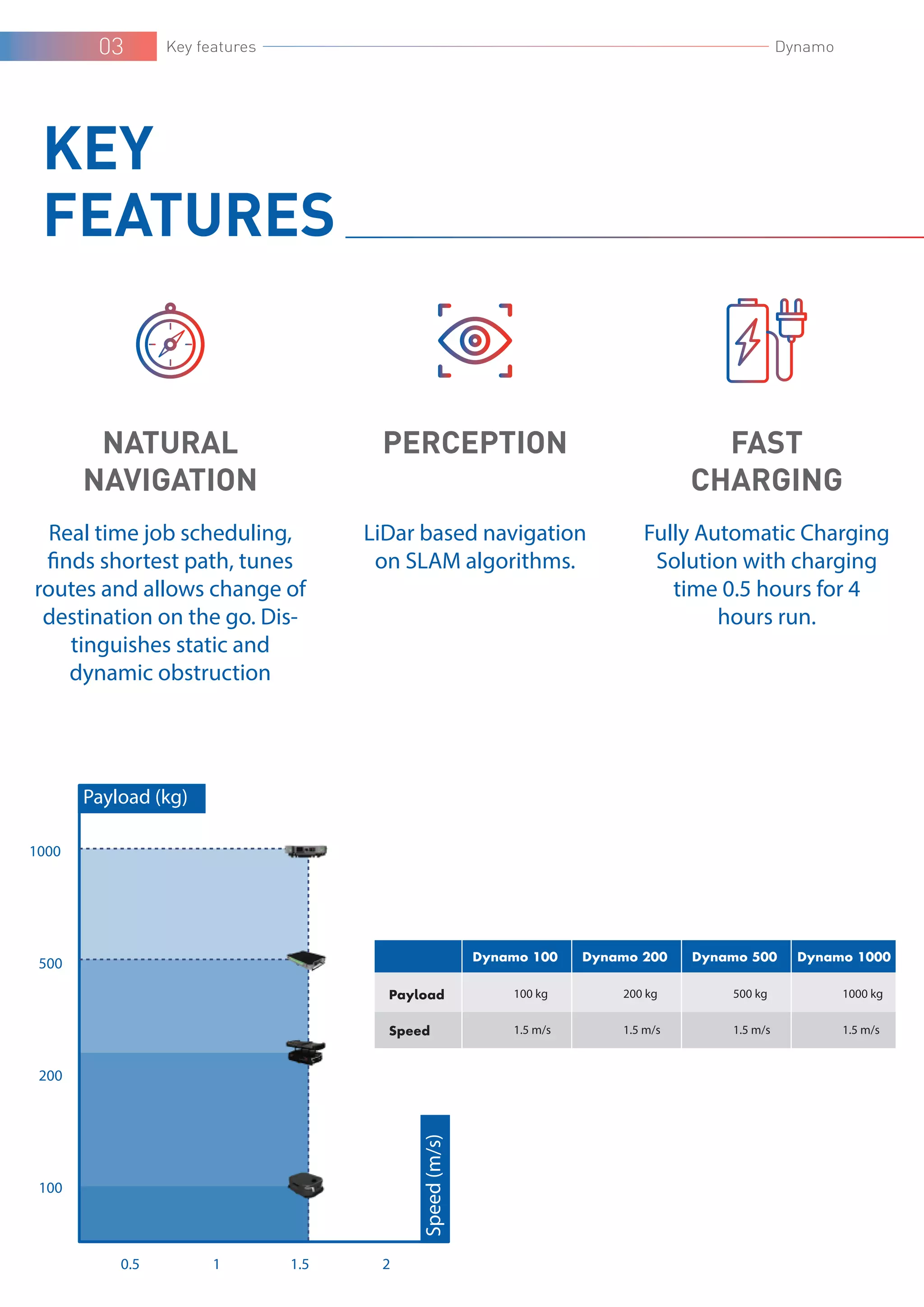 03 Key features Dynamo

KEY FEATURES

NATURAL NAVIGATION

Real time job scheduling, finds shortest path, tunes routes and allows change of destination on the go. Distinguishes static and dynamic obstruction

PERCEPTION

LiDar based navigation on SLAM algorithms.

FAST CHARGING

Fully Automatic Charging Solution with charging time 0.5 hours for 4 hours run.

Payload (kg)

1000

500

200

100

0.5 1 1.5 2

Speed (m/s)

| | Dynamo 100 | Dynamo 200 | Dynamo 500 | Dynamo 1000 |
|---|---|---|---|---|
| Payload | 100 kg | 200 kg | 500 kg | 1000 kg |
| Speed | 1.5 m/s | 1.5 m/s | 1.5 m/s | 1.5 m/s |